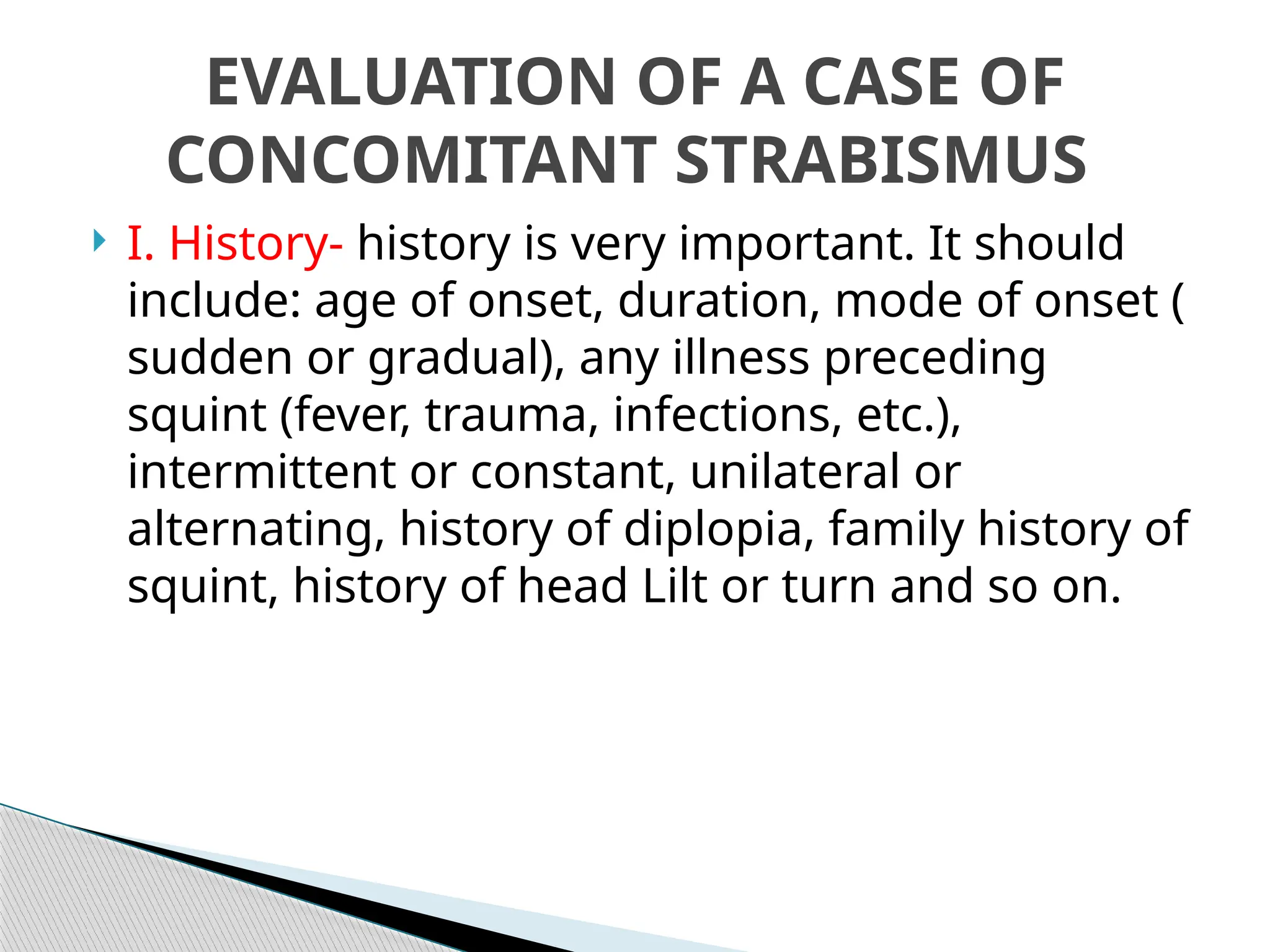 EVALUATION OF A CASE OF CONCOMITANT STRABISMUS

I. History- history is very important. It should include: age of onset, duration, mode of onset ( sudden or gradual), any illness preceding squint (fever, trauma, infections, etc.), intermittent or constant, unilateral or alternating, history of diplopia, family history of squint, history of head Lilt or turn and so on.